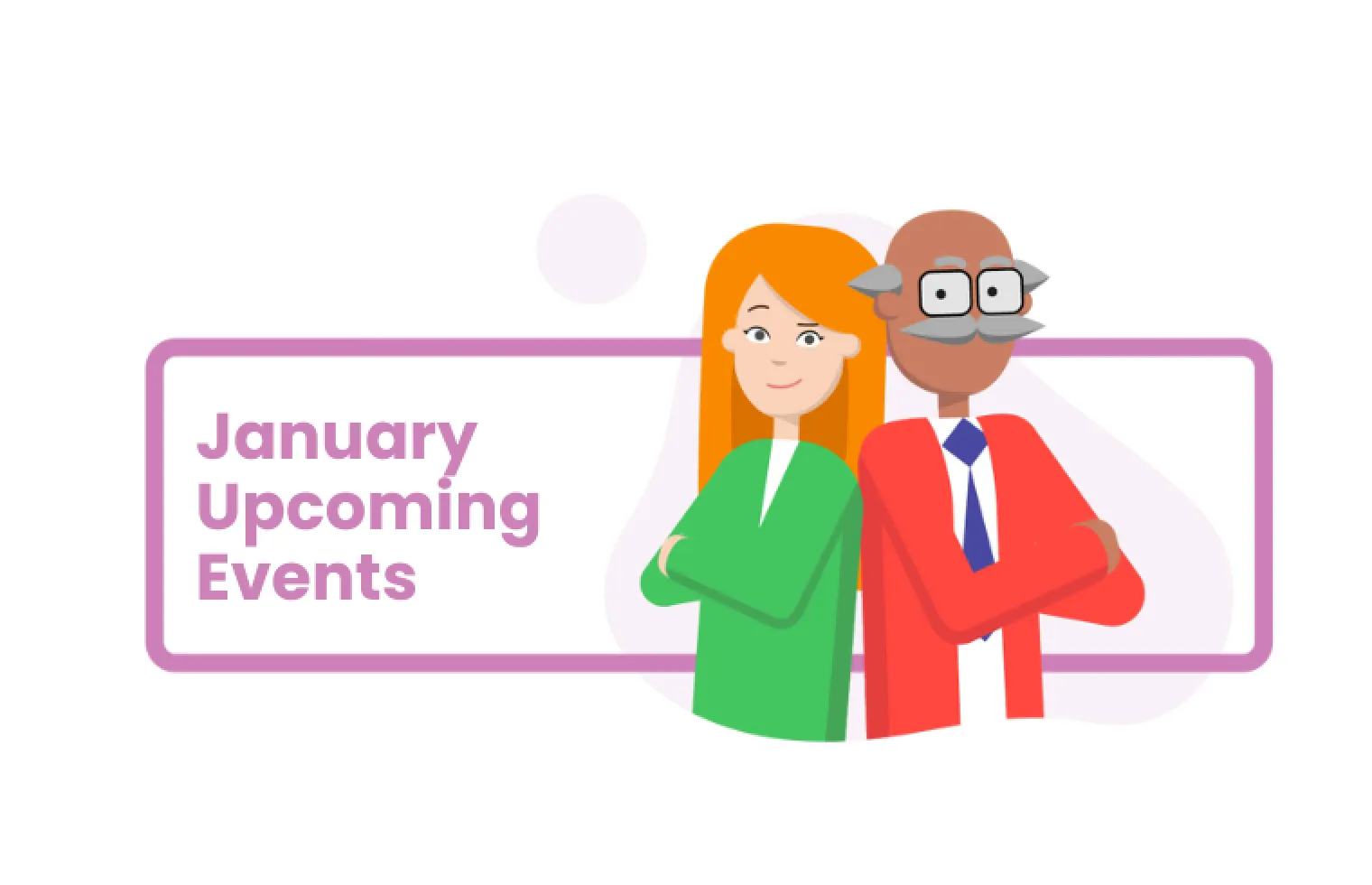 January
Upcoming
Events